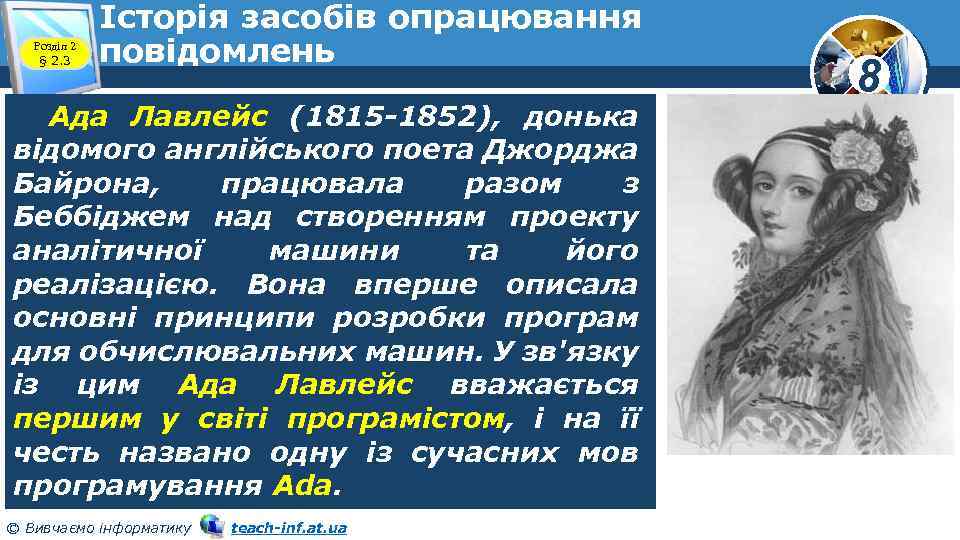 Розділ 2
§ 2.3

Історія засобів опрацювання повідомлень

8

Ада Лавлейс (1815-1852), донька відомого англійського поета Джорджа Байрона, працювала разом з Беббіджем над створенням проекту аналітичної машини та його реалізацією. Вона вперше описала основні принципи розробки програм для обчислювальних машин. У зв'язку із цим Ада Лавлейс вважається першим у світі програмістом, і на її честь названо одну із сучасних мов програмування Ada.

© Вивчаємо інформатику teach-inf.at.ua